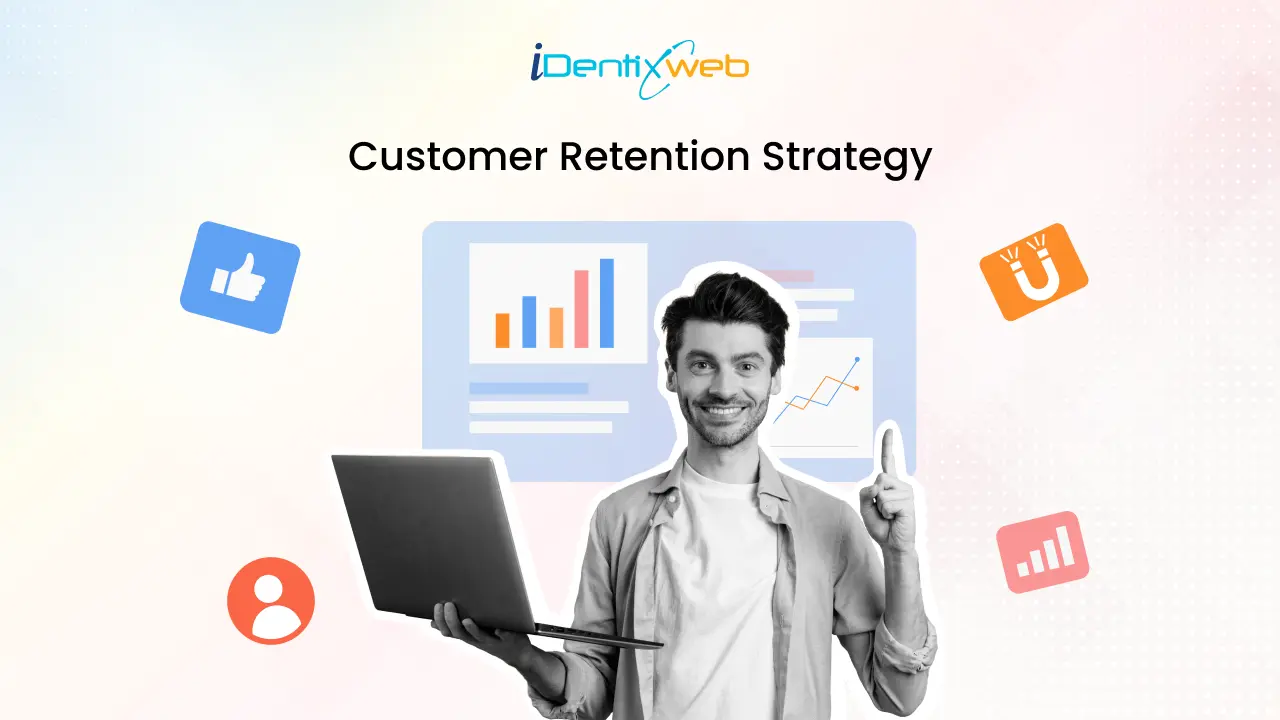 iDentixweb

Customer Retention Strategy